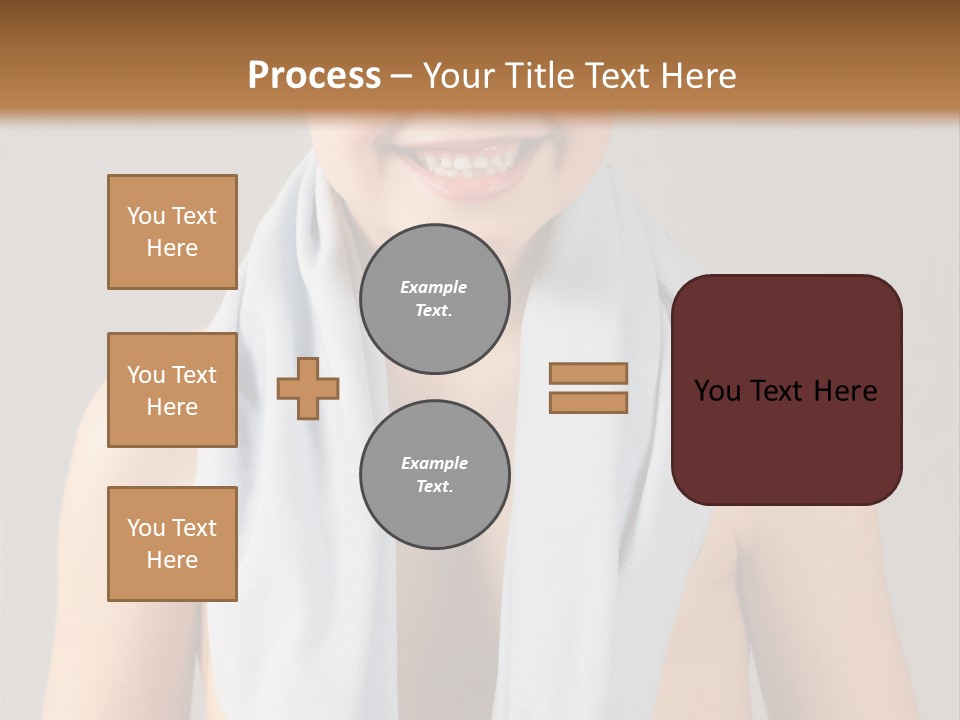 Process – Your Title Text Here

You Text Here

You Text Here

You Text Here

Example Text.

Example Text.

You Text Here